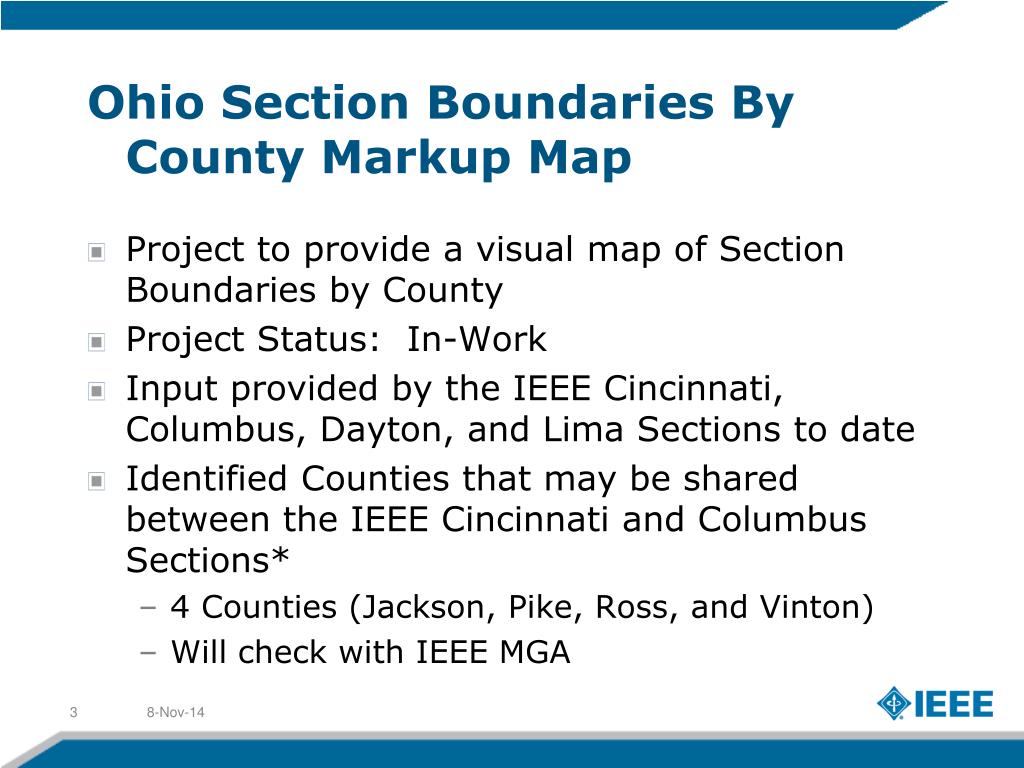 Ohio Section Boundaries By County Markup Map

Project to provide a visual map of Section Boundaries by County

Project Status: In-Work

Input provided by the IEEE Cincinnati, Columbus, Dayton, and Lima Sections to date

Identified Counties that may be shared between the IEEE Cincinnati and Columbus Sections*

– 4 Counties (Jackson, Pike, Ross, and Vinton)

– Will check with IEEE MGA

3

8-Nov-14

IEEE